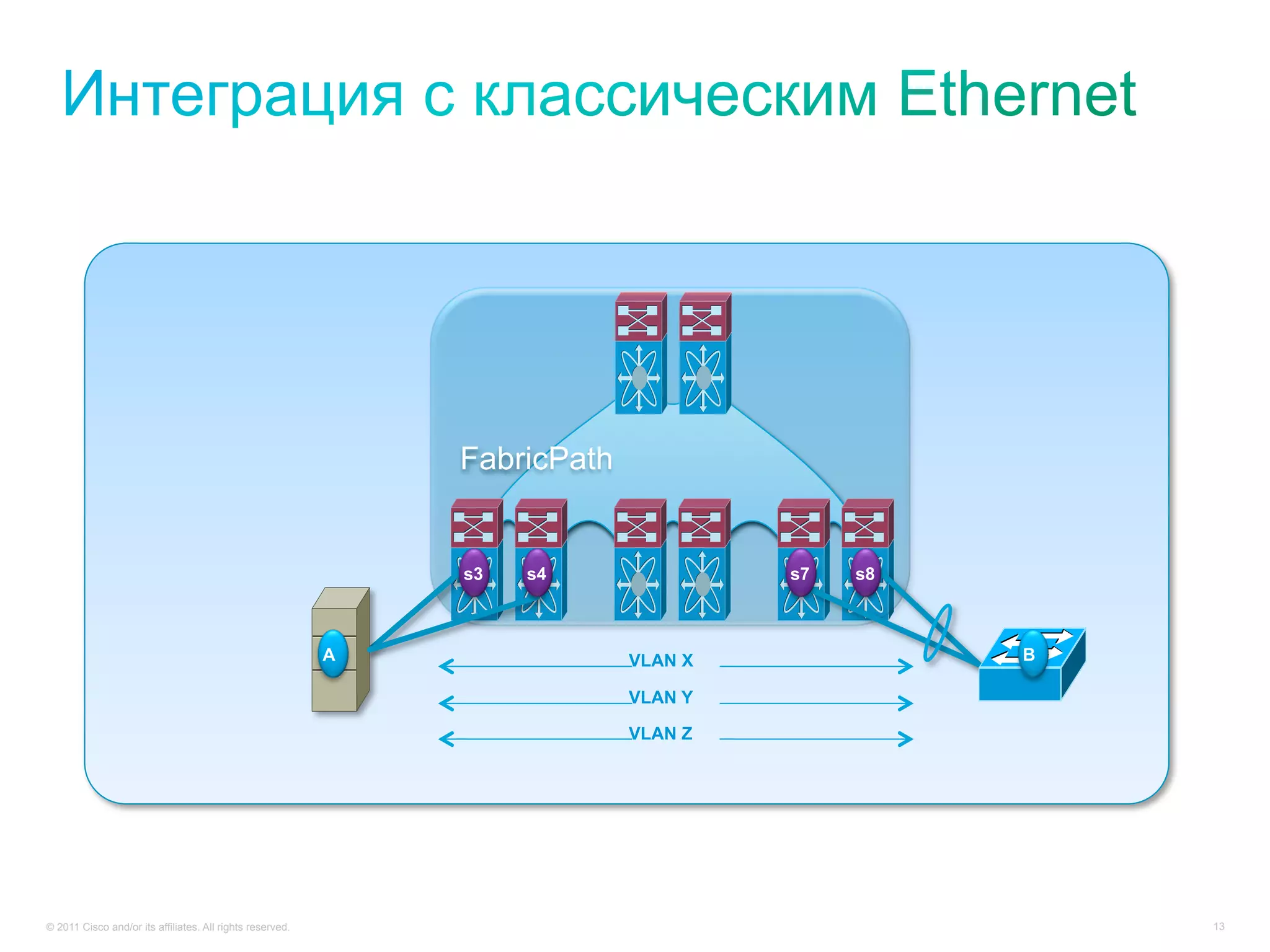 Интеграция с классическим Ethernet

FabricPath

s3
s4
s7
s8

A

B

VLAN X
VLAN Y
VLAN Z

© 2011 Cisco and/or its affiliates. All rights reserved.

13